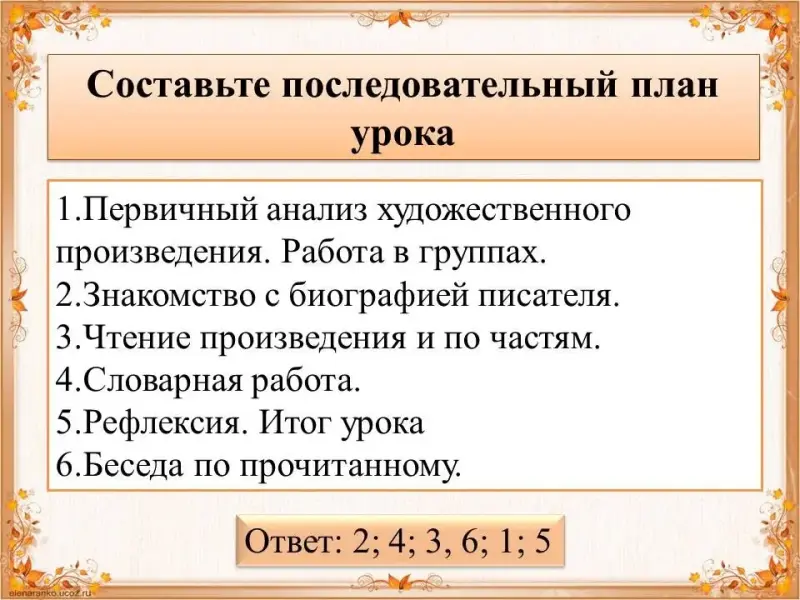 Составьте последовательный план урока

1.Первичный анализ художественного произведения. Работа в группах.
2.Знакомство с биографией писателя.
3.Чтение произведения и по частям.
4.Словарная работа.
5.Рефлексия. Итог урока
6.Беседа по прочитанному.

Ответ: 2; 4; 3, 6; 1; 5

elenaranko.ucoz.ru